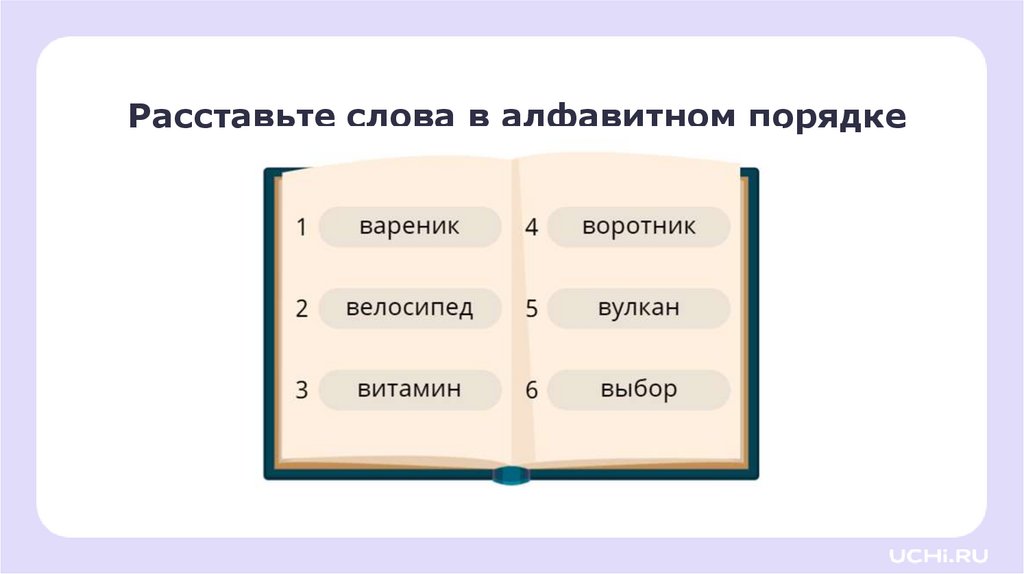 Расставьте слова в алфавитном порядке

1 вареник
2 велосипед
3 витамин

4 воротник
5 вулкан
6 выбор

UCHi.RU